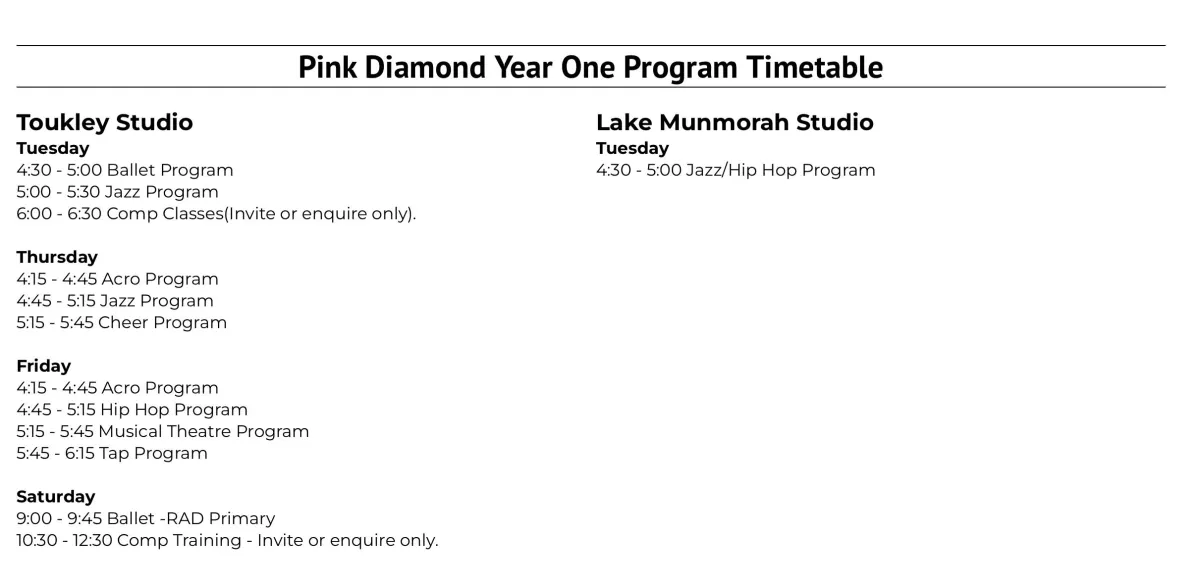 Pink Diamond Year One Program Timetable

Toukley Studio
Tuesday
4:30 - 5:00 Ballet Program
5:00 - 5:30 Jazz Program
6:00 - 6:30 Comp Classes(Invite or enquire only).

Thursday
4:15 - 4:45 Acro Program
4:45 - 5:15 Jazz Program
5:15 - 5:45 Cheer Program

Friday
4:15 - 4:45 Acro Program
4:45 - 5:15 Hip Hop Program
5:15 - 5:45 Musical Theatre Program
5:45 - 6:15 Tap Program

Saturday
9:00 - 9:45 Ballet -RAD Primary
10:30 - 12:30 Comp Training - Invite or enquire only.

Lake Munmorah Studio
Tuesday
4:30 - 5:00 Jazz/Hip Hop Program